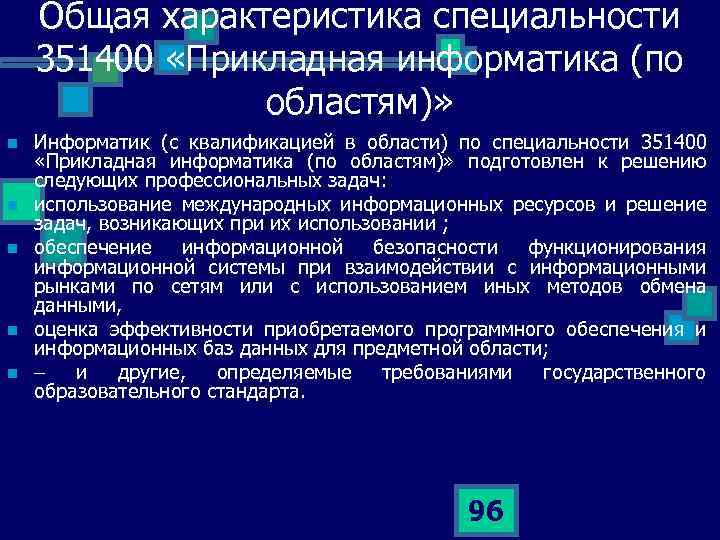 Общая характеристика специальности 351400 «Прикладная информатика (по областям)»

Информатик (с квалификацией в области) по специальности 351400 «Прикладная информатика (по областям)» подготовлен к решению следующих профессиональных задач:

использование международных информационных ресурсов и решение задач, возникающих при их использовании ;

обеспечение информационной безопасности функционирования информационной системы при взаимодействии с информационными рынками по сетям или с использованием иных методов обмена данными,

оценка эффективности приобретаемого программного обеспечения и информационных баз данных для предметной области;

– и другие, определяемые требованиями государственного образовательного стандарта.

96